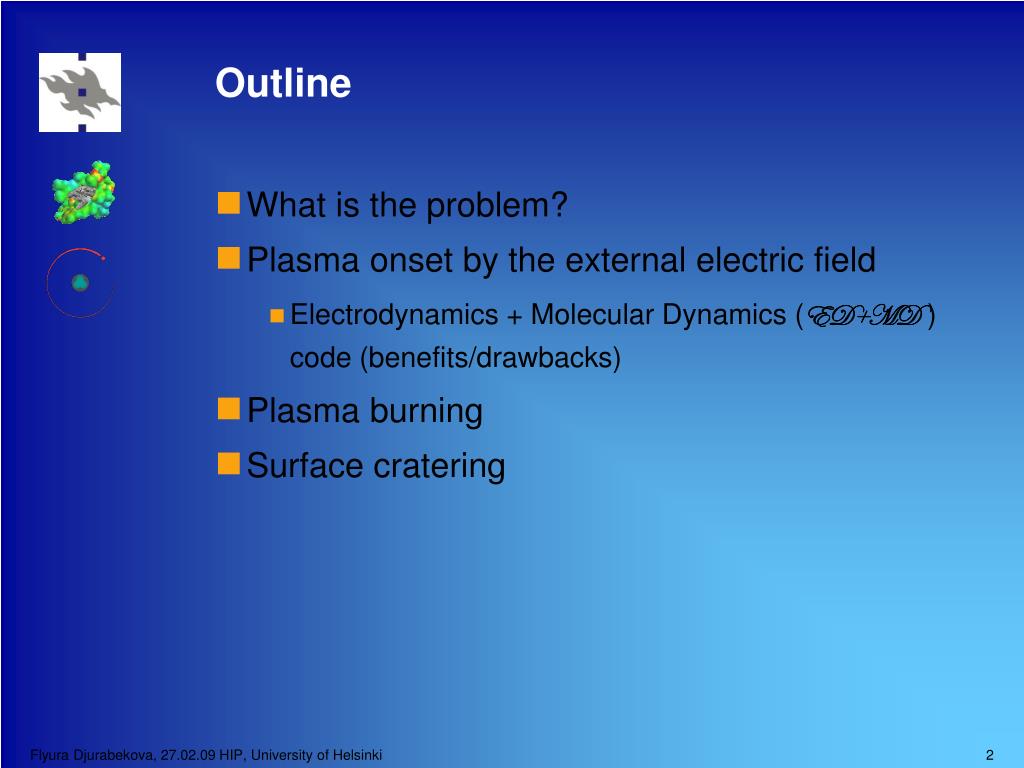 Outline

What is the problem?

Plasma onset by the external electric field

Electrodynamics + Molecular Dynamics (ED+MD) code (benefits/drawbacks)

Plasma burning

Surface cratering

Flyura Djurabekova, 27.02.09 HIP, University of Helsinki

2